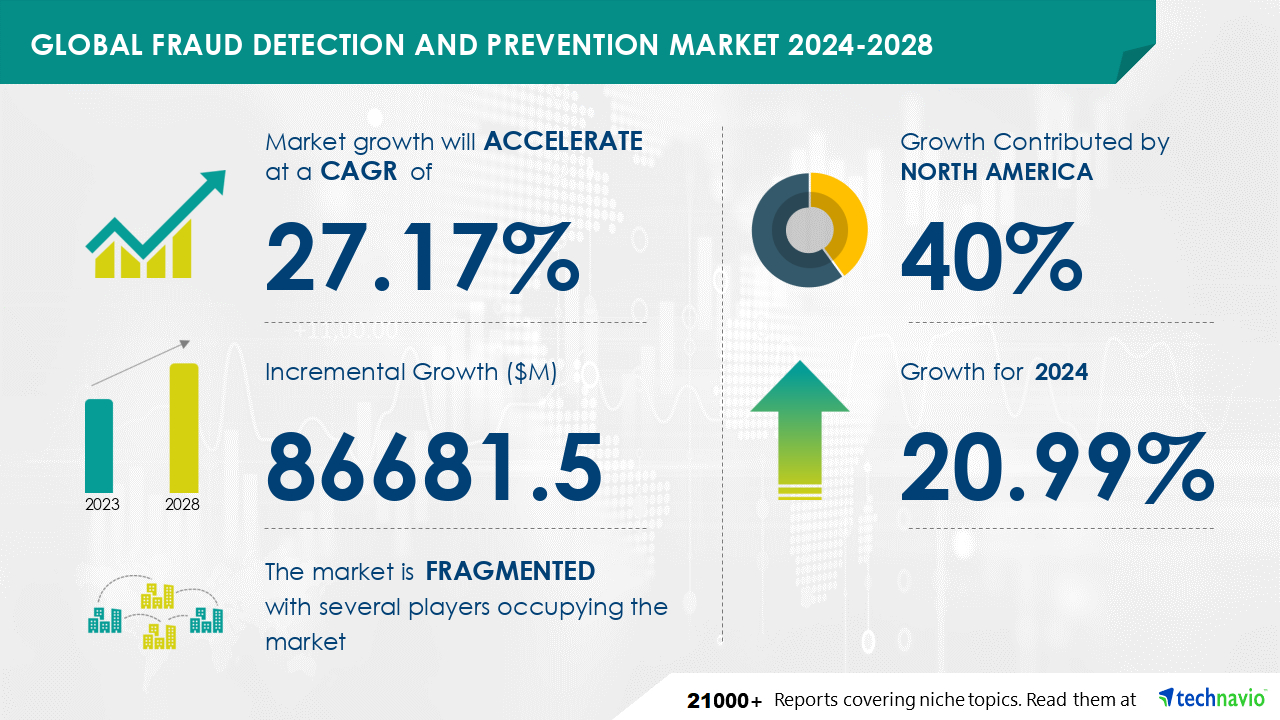 GLOBAL FRAUD DETECTION AND PREVENTION MARKET 2024-2028

Market growth will ACCELERATE at a CAGR of

27.17%

Incremental Growth ($M)

86681.5

2023 2028

The market is FRAGMENTED with several players occupying the market

Growth Contributed by NORTH AMERICA

40%

Growth for 2024

20.99%

21000+ Reports covering niche topics. Read them at technavio